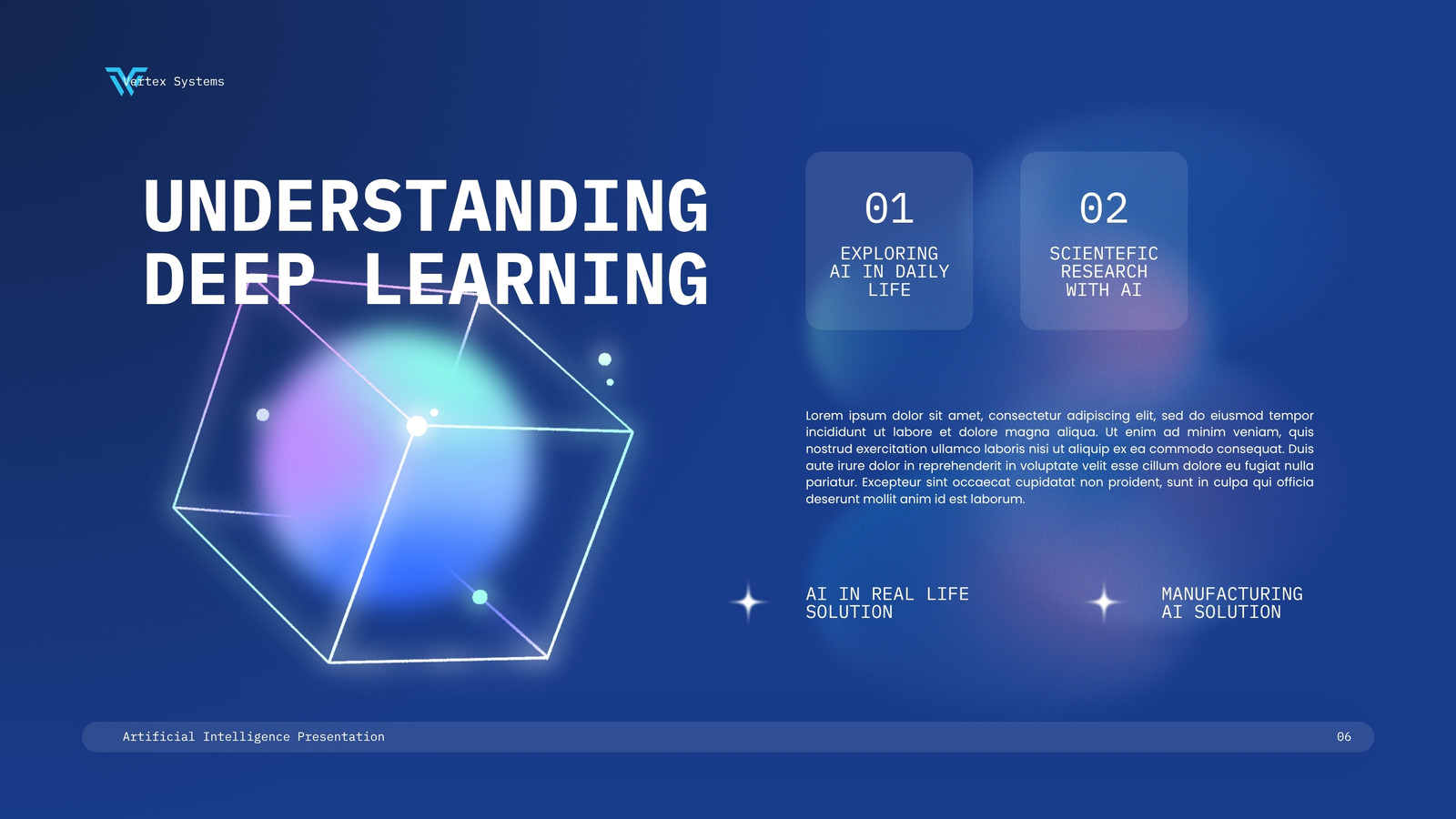 Vertex Systems

UNDERSTANDING DEEP LEARNING

01
EXPLORING AI IN DAILY LIFE

02
SCIENTEFIC RESEARCH WITH AI

Lorem ipsum dolor sit amet, consectetur adipiscing elit, sed do eiusmod tempor incididunt ut labore et dolore magna aliqua. Ut enim ad minim veniam, quis nostrud exercitation ullamco laboris nisi ut aliquip ex ea commodo consequat. Duis aute irure dolor in reprehenderit in voluptate velit esse cillum dolore eu fugiat nulla pariatur. Excepteur sint occaecat cupidatat non proident, sunt in culpa qui officia deserunt mollit anim id est laborum.

AI IN REAL LIFE SOLUTION

MANUFACTURING AI SOLUTION

Artificial Intelligence Presentation

06